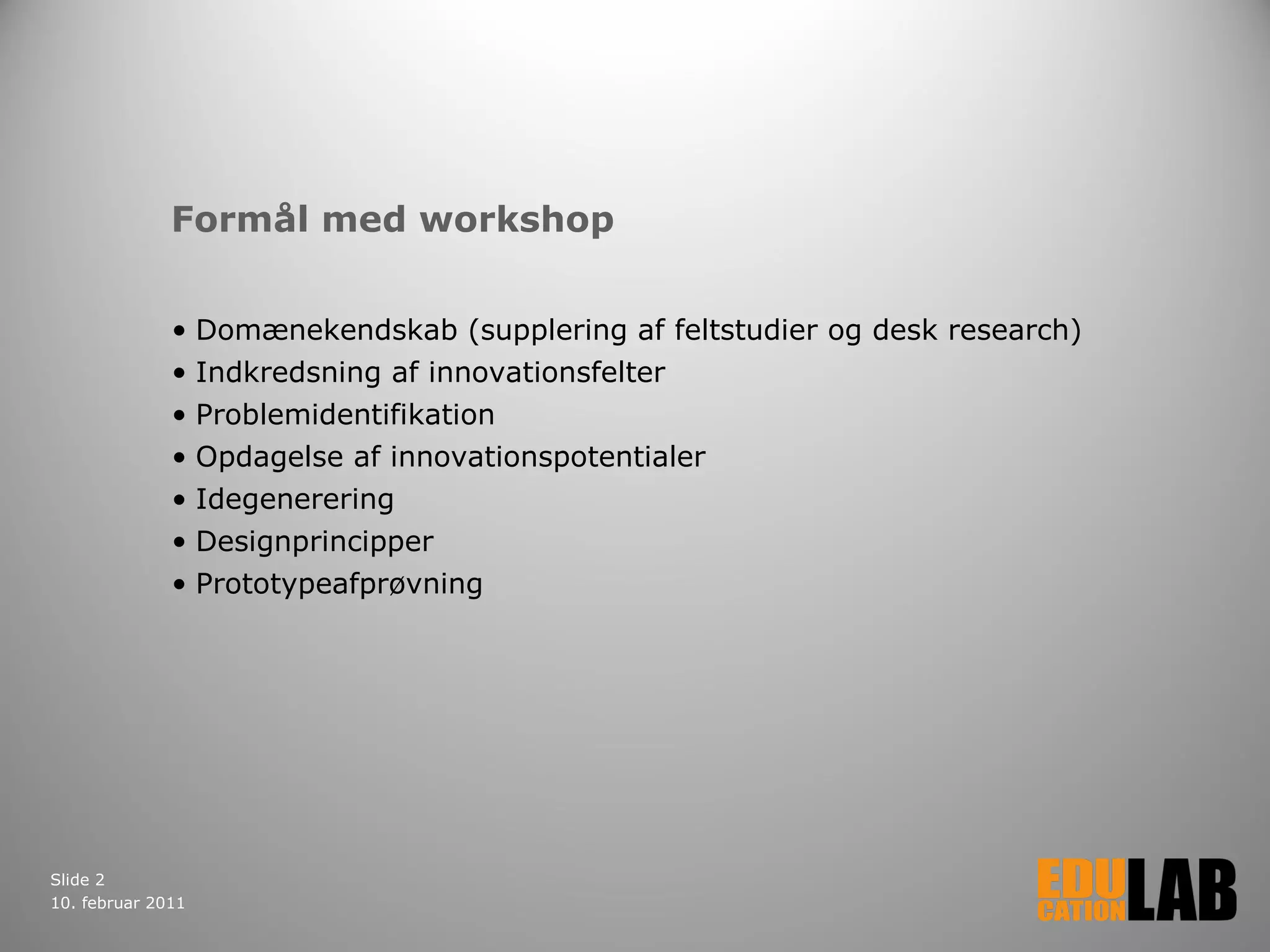 Formål med workshop

• Domænekendskab (supplering af feltstudier og desk research)
• Indkredsning af innovationsfelter
• Problemidentifikation
• Opdagelse af innovationspotentialer
• Idegenerering
• Designprincipper
• Prototypeafprøvning

Slide 2
10. februar 2011

EDU CATION LAB